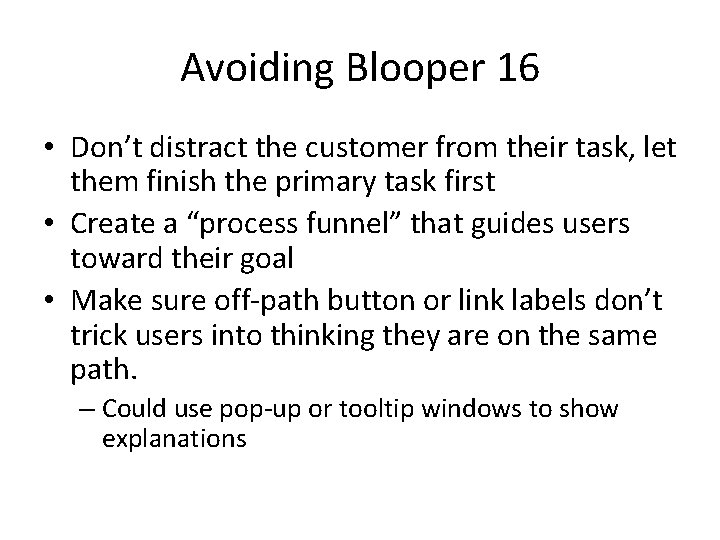 Avoiding Blooper 16

• Don’t distract the customer from their task, let them finish the primary task first
• Create a “process funnel” that guides users toward their goal
• Make sure off-path button or link labels don’t trick users into thinking they are on the same path.
– Could use pop-up or tooltip windows to show explanations